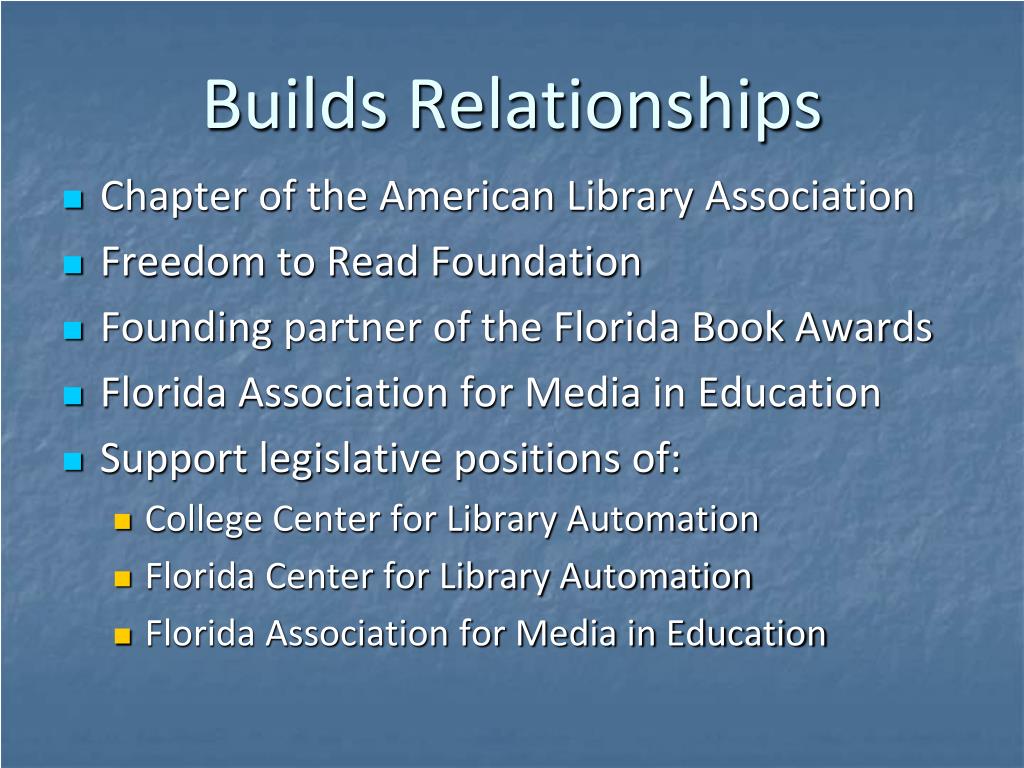 Builds Relationships

- Chapter of the American Library Association
- Freedom to Read Foundation
- Founding partner of the Florida Book Awards
- Florida Association for Media in Education
- Support legislative positions of:
  - College Center for Library Automation
  - Florida Center for Library Automation
  - Florida Association for Media in Education